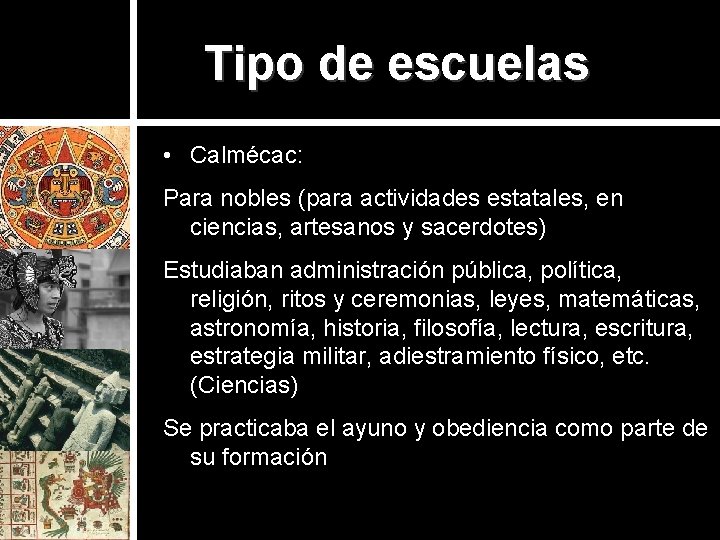 Tipo de escuelas

• Calmécac:

Para nobles (para actividades estatales, en ciencias, artesanos y sacerdotes)

Estudiaban administración pública, política, religión, ritos y ceremonias, leyes, matemáticas, astronomía, historia, filosofía, lectura, escritura, estrategia militar, adiestramiento físico, etc. (Ciencias)

Se practicaba el ayuno y obediencia como parte de su formación